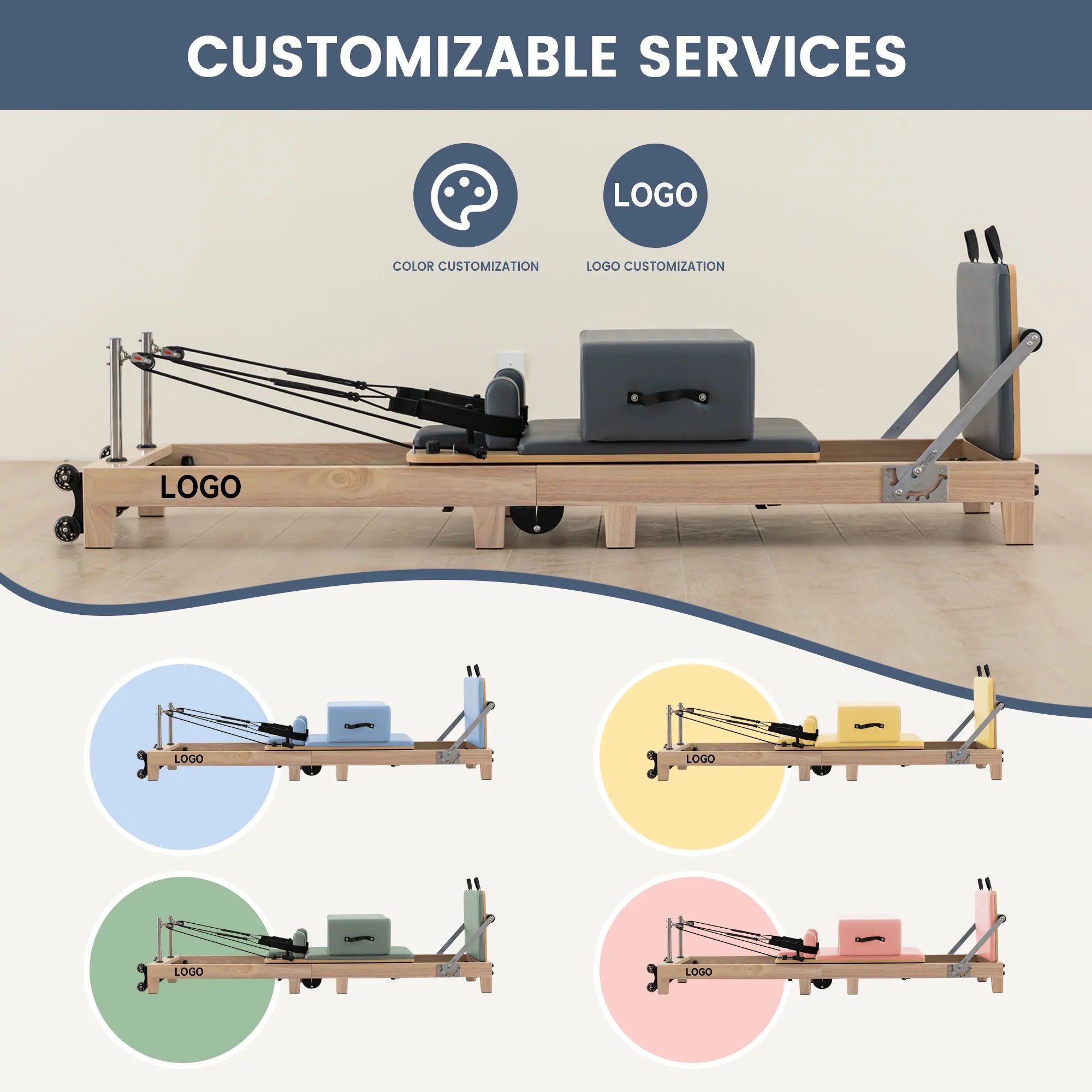 CUSTOMIZABLE SERVICES

LOGO

COLOR CUSTOMIZATION

LOGO CUSTOMIZATION

LOGO

LOGO

LOGO

LOGO

LOGO